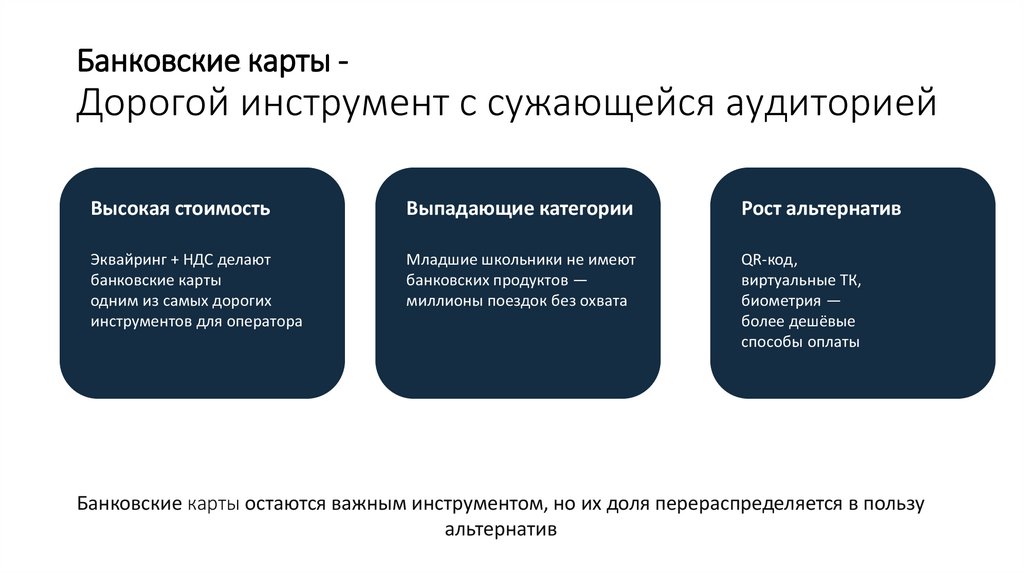 Банковские карты -
Дорогой инструмент с сужающейся аудиторией

Высокая стоимость

Эквайринг + НДС делают банковские карты одним из самых дорогих инструментов для оператора

Выпадающие категории

Младшие школьники не имеют банковских продуктов — миллионы поездок без охвата

Рост альтернатив

QR-код, виртуальные ТК, биометрия — более дешёвые способы оплаты

Банковские карты остаются важным инструментом, но их доля перераспределяется в пользу альтернатив